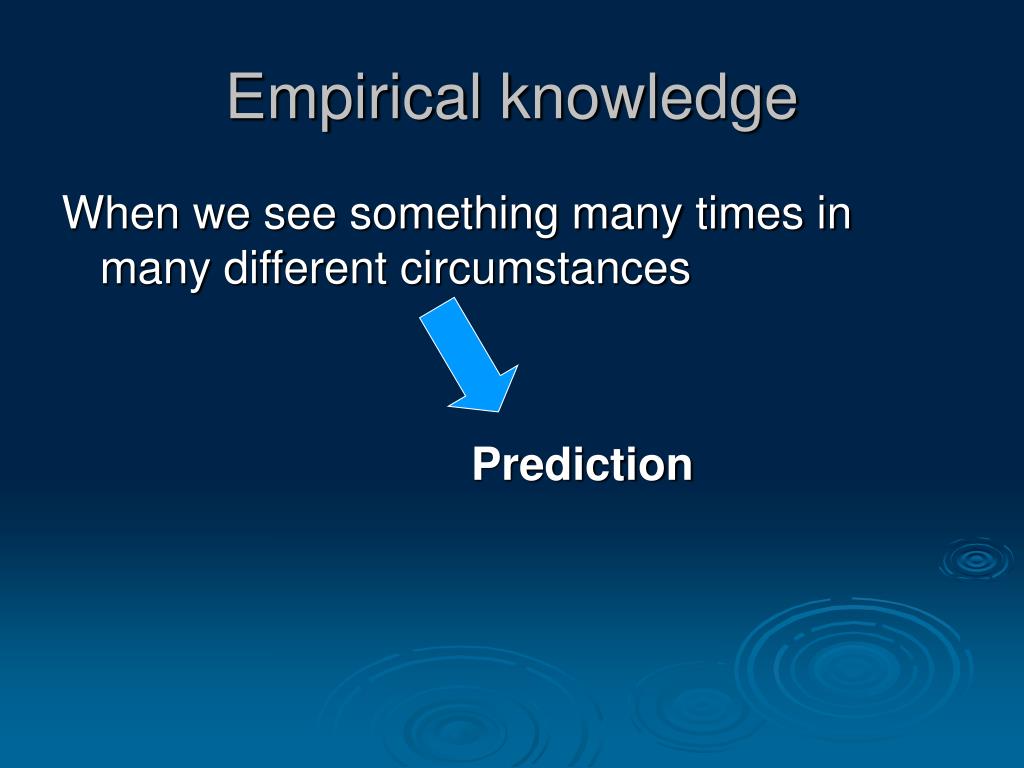 Empirical knowledge

When we see something many times in many different circumstances

Prediction